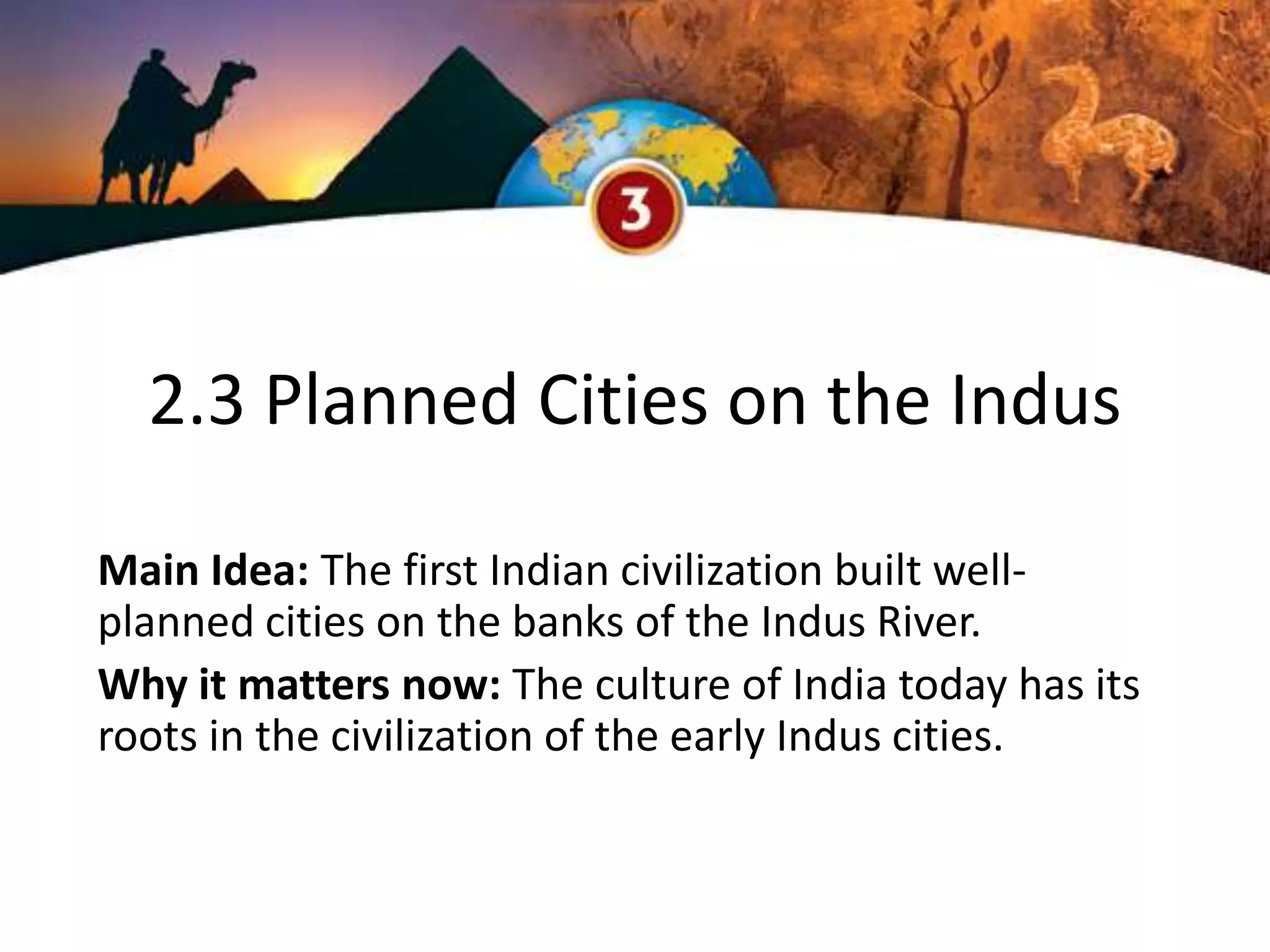 3

2.3 Planned Cities on the Indus

Main Idea: The first Indian civilization built well-planned cities on the banks of the Indus River.

Why it matters now: The culture of India today has its roots in the civilization of the early Indus cities.